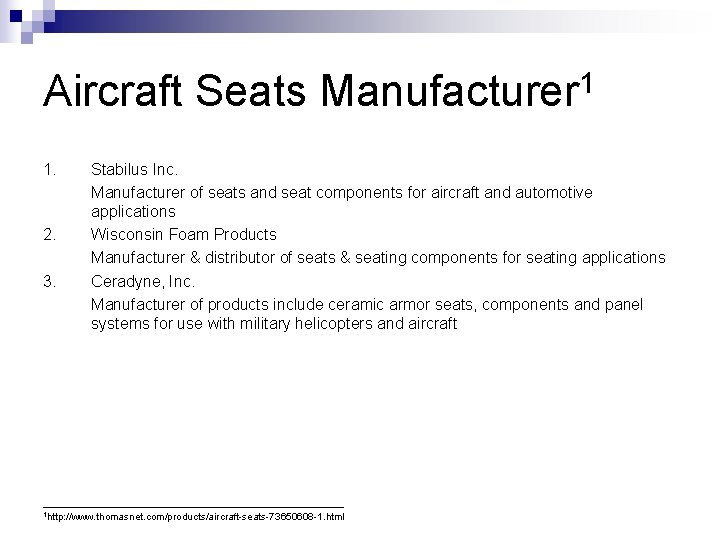 Aircraft Seats Manufacturer$^1$

1. Stabilus Inc.

Manufacturer of seats and seat components for aircraft and automotive applications

2. Wisconsin Foam Products

Manufacturer & distributor of seats & seating components for seating applications

3. Ceradyne, Inc.

Manufacturer of products include ceramic armor seats, components and panel systems for use with military helicopters and aircraft

$^1$http://www.thomasnet.com/products/aircraft-seats-73650608-1.html